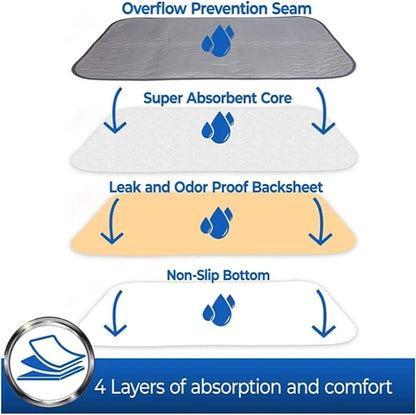 Overflow Prevention Seam

Super Absorbent Core

Leak and Odor Proof Backsheet

Non-Slip Bottom

4 Layers of absorption and comfort